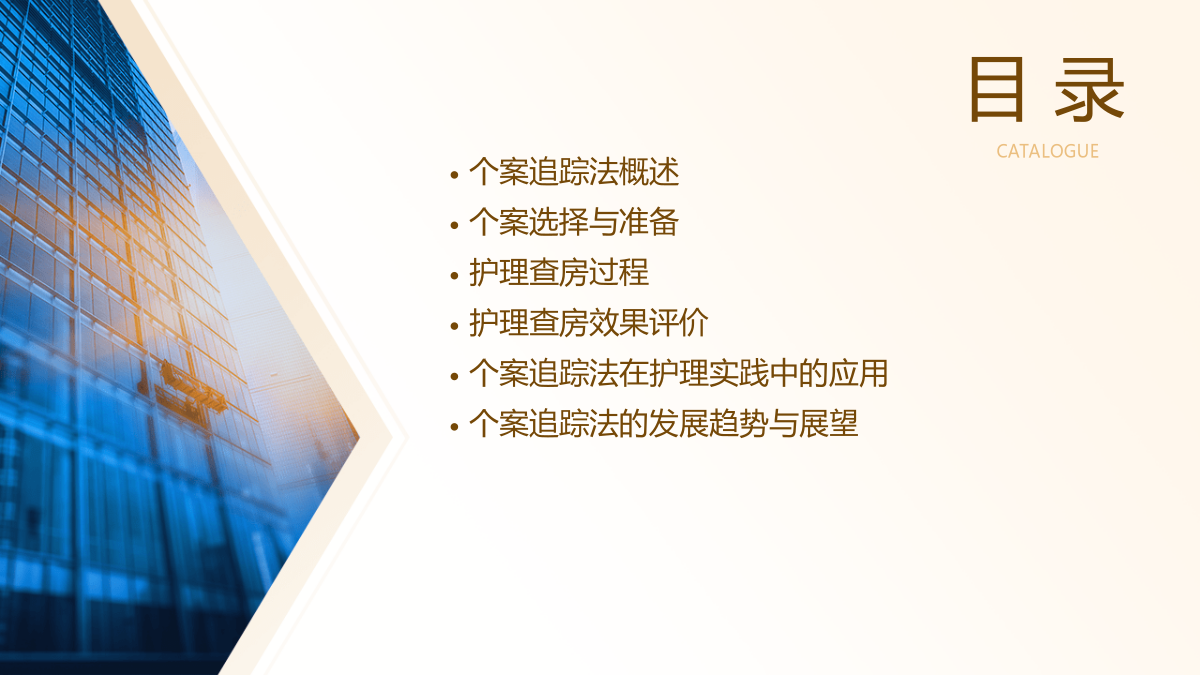 目录
CATALOGUE

• 个案追踪法概述
• 个案选择与准备
• 护理查房过程
• 护理查房效果评价
• 个案追踪法在护理实践中的应用
• 个案追踪法的发展趋势与展望